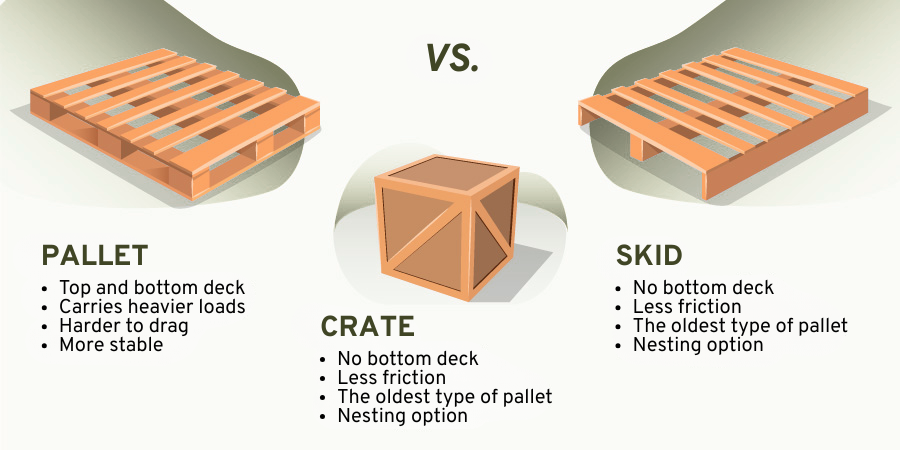 VS.

PALLET
• Top and bottom deck
• Carries heavier loads
• Harder to drag
• More stable

CRATE
• No bottom deck
• Less friction
• The oldest type of pallet
• Nesting option

SKID
• No bottom deck
• Less friction
• The oldest type of pallet
• Nesting option